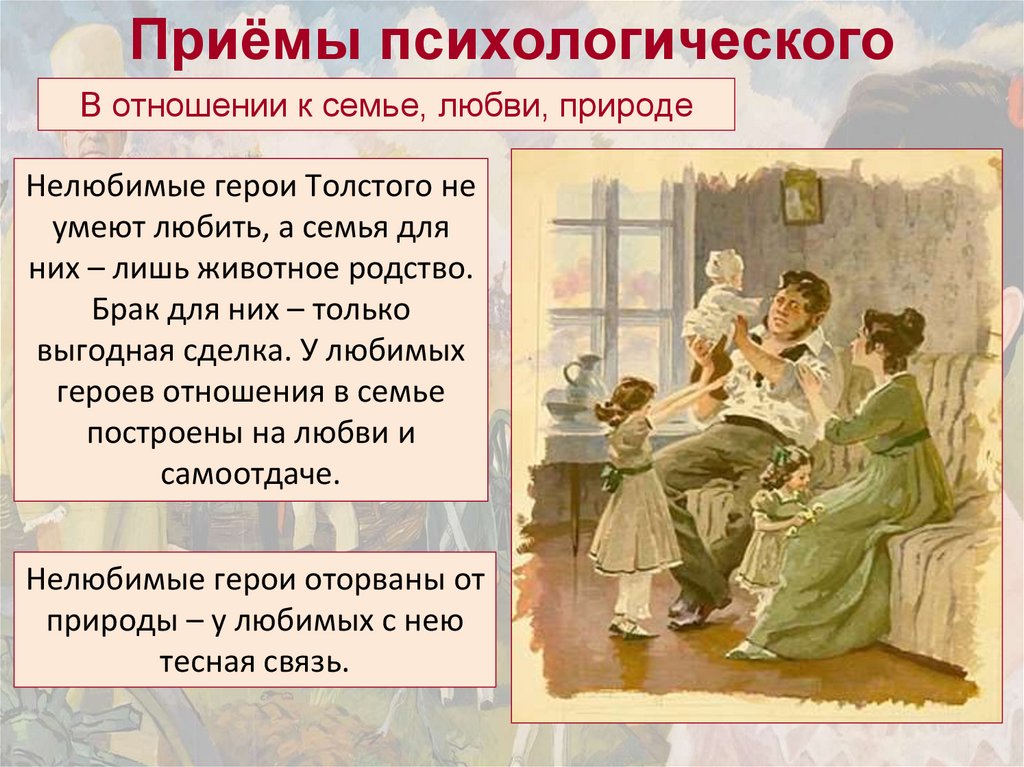 Приёмы психологического

В отношении к семье, любви, природе

Нелюбимые герои Толстого не умеют любить, а семья для них – лишь животное родство. Брак для них – только выгодная сделка. У любимых героев отношения в семье построены на любви и самоотдаче.

Нелюбимые герои оторваны от природы – у любимых с нею тесная связь.